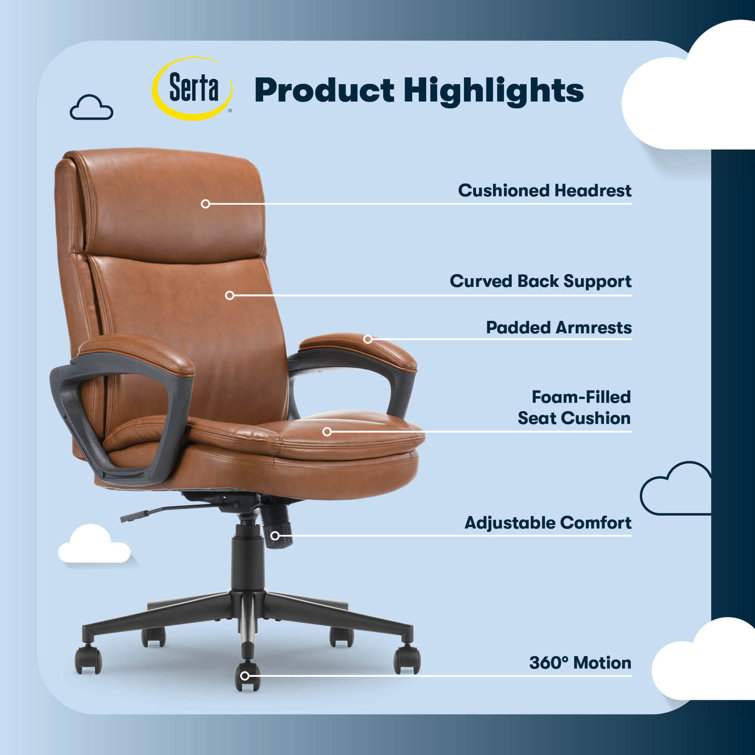 Serta

Product Highlights

Cushioned Headrest

Curved Back Support

Padded Armrests

Foam-Filled
Seat Cushion

Adjustable Comfort

360° Motion